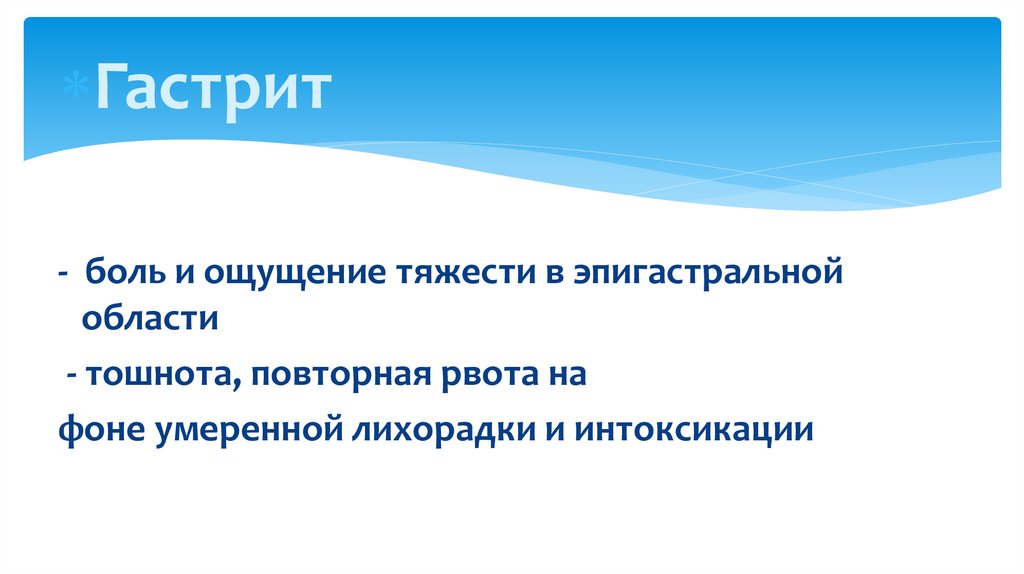 *Гастрит

- боль и ощущение тяжести в эпигастральной области

- тошнота, повторная рвота на

фоне умеренной лихорадки и интоксикации